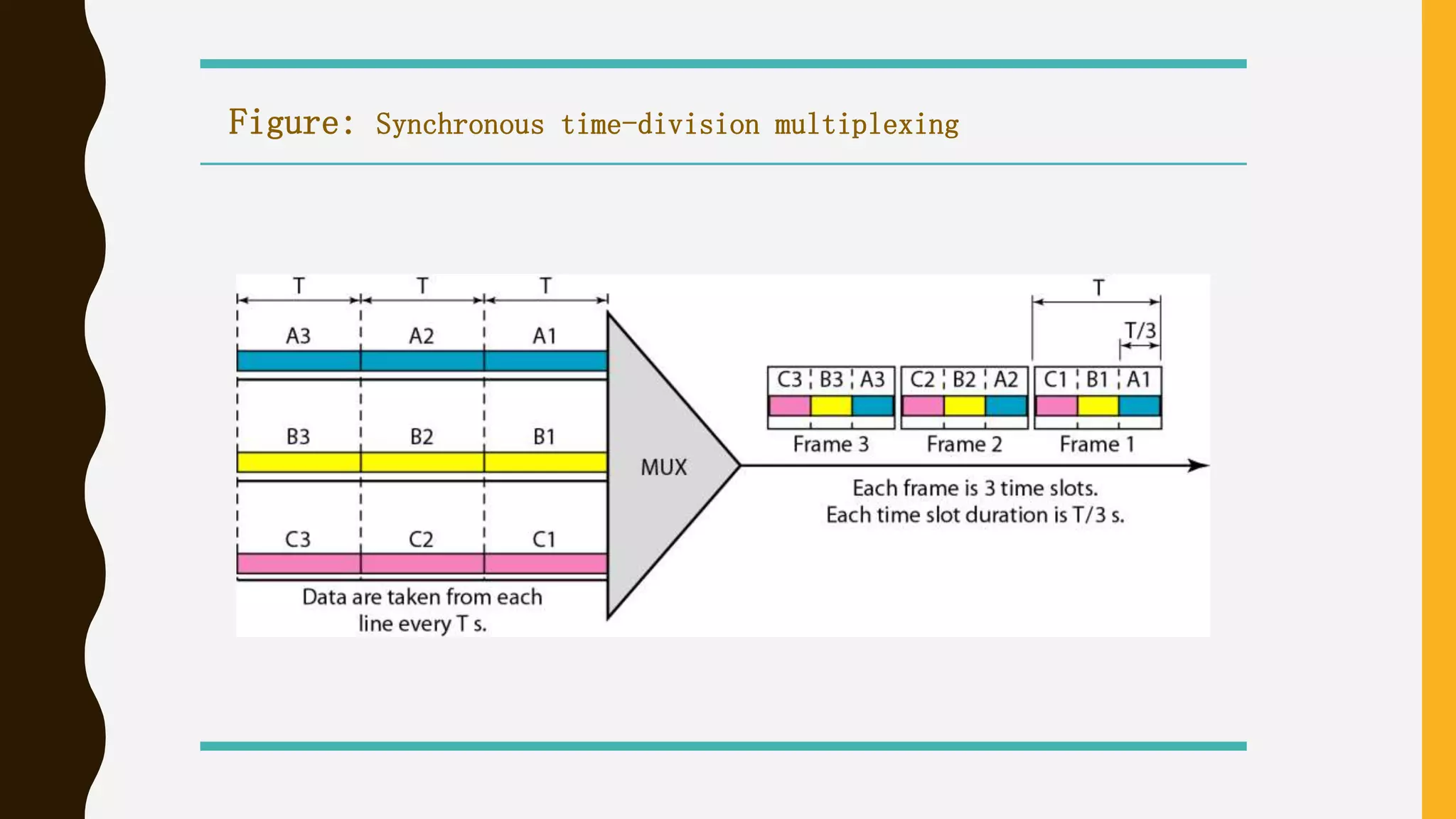 Figure: Synchronous time-division multiplexing

T T T
A3 A2 A1
B3 B2 B1
C3 C2 C1
Data are taken from each line every T s.

MUX

T
T/3
C3 B3 A3 C2 B2 A2 C1 B1 A1
Frame 3 Frame 2 Frame 1

Each frame is 3 time slots.
Each time slot duration is T/3 s.